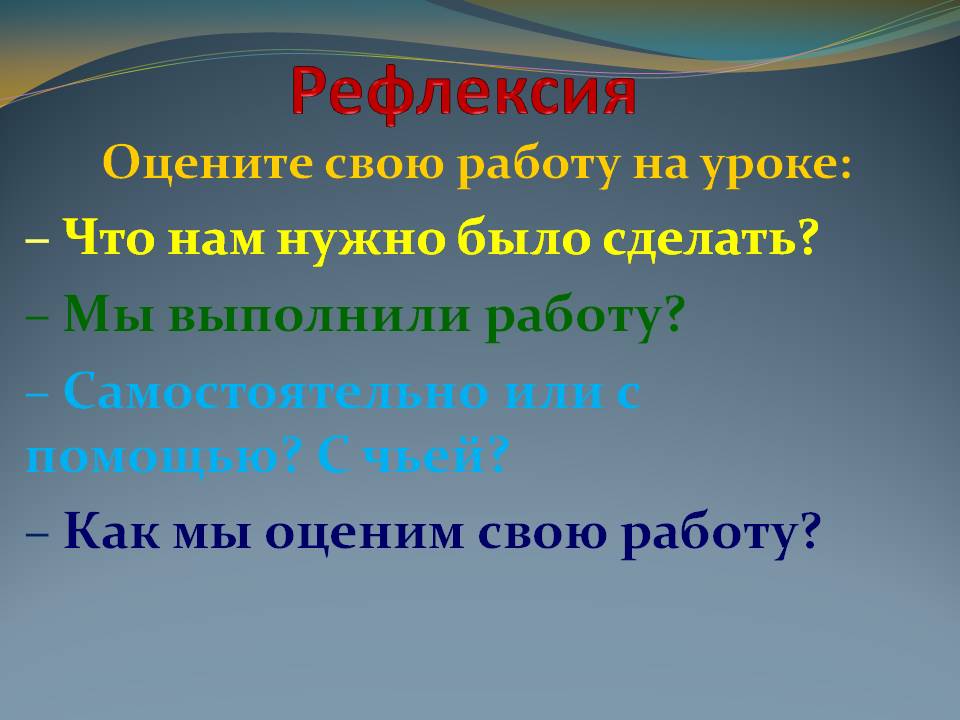 Рефлексия

Оцените свою работу на уроке:

– Что нам нужно было сделать?

– Мы выполнили работу?

– Самостоятельно или с помощью? С чьей?

– Как мы оценим свою работу?